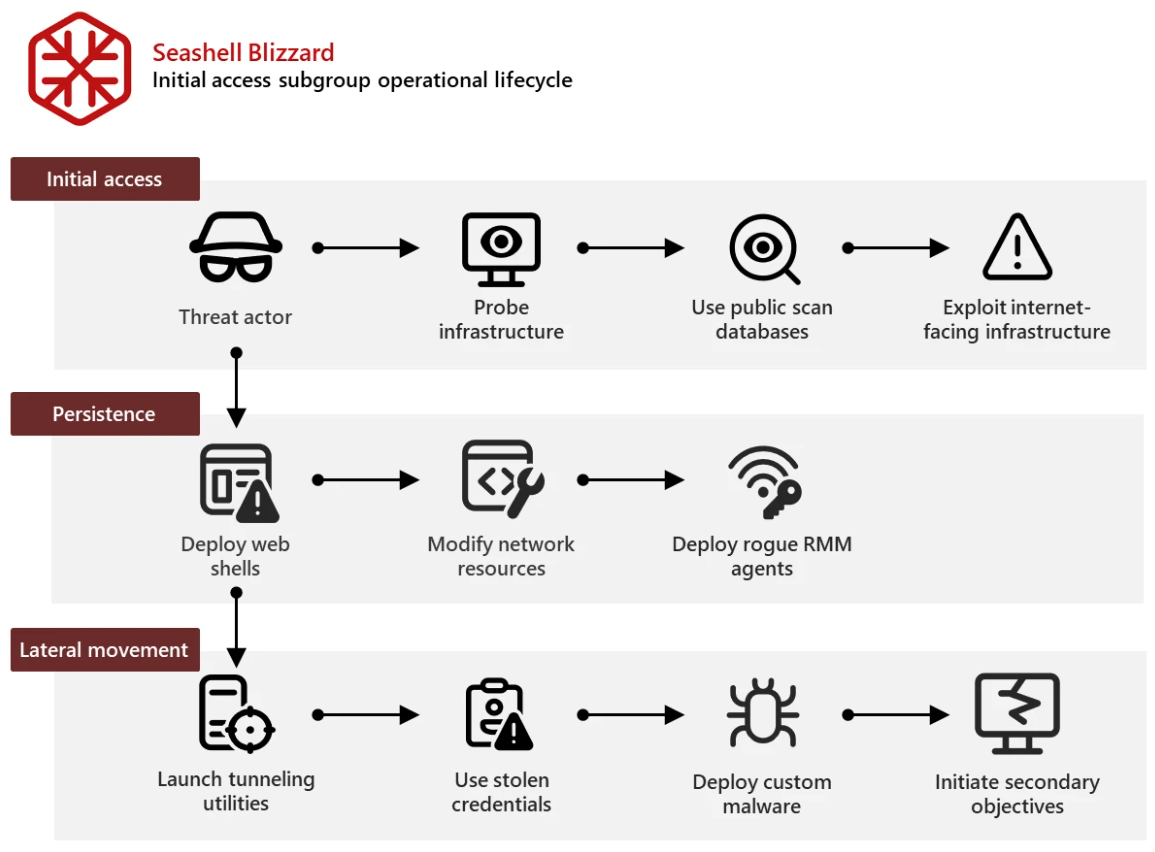 Seashell Blizzard
Initial access subgroup operational lifecycle

Initial access

Threat actor

Probe infrastructure

Use public scan databases

Exploit internet-facing infrastructure

Persistence

Deploy web shells

Modify network resources

Deploy rogue RMM agents

Lateral movement

Launch tunneling utilities

Use stolen credentials

Deploy custom malware

Initiate secondary objectives